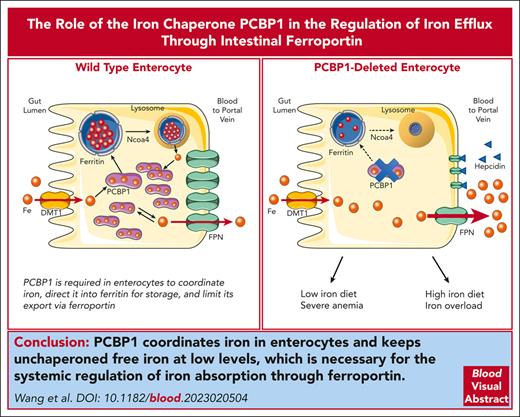 The Role of the Iron Chaperone PCBP1 in the Regulation of Iron Efflux Through Intestinal Ferroportin

Wild Type Enterocyte

Gut Lumen

Lysosome

Blood to Portal Vein

Ncoa4

Ferritin

PCBP1

Fe

DMT1

FPN

PCBP1 is required in enterocytes to coordinate iron, direct it into ferritin for storage, and limit its export via ferroportin

PCBP1-Deleted Enterocyte

Gut Lumen

Lysosome

Blood to Portal Vein

Ncoa4

Ferritin

Hepcidin

PCBP1

Fe

DMT1

FPN

Low iron diet
Severe anemia

High iron diet
Iron overload

Conclusion: PCBP1 coordinates iron in enterocytes and keeps unchaperoned free iron at low levels, which is necessary for the systemic regulation of iron absorption through ferroportin.

Wang et al. DOI: 10.1182/blood.2023020504

Blood Visual Abstract